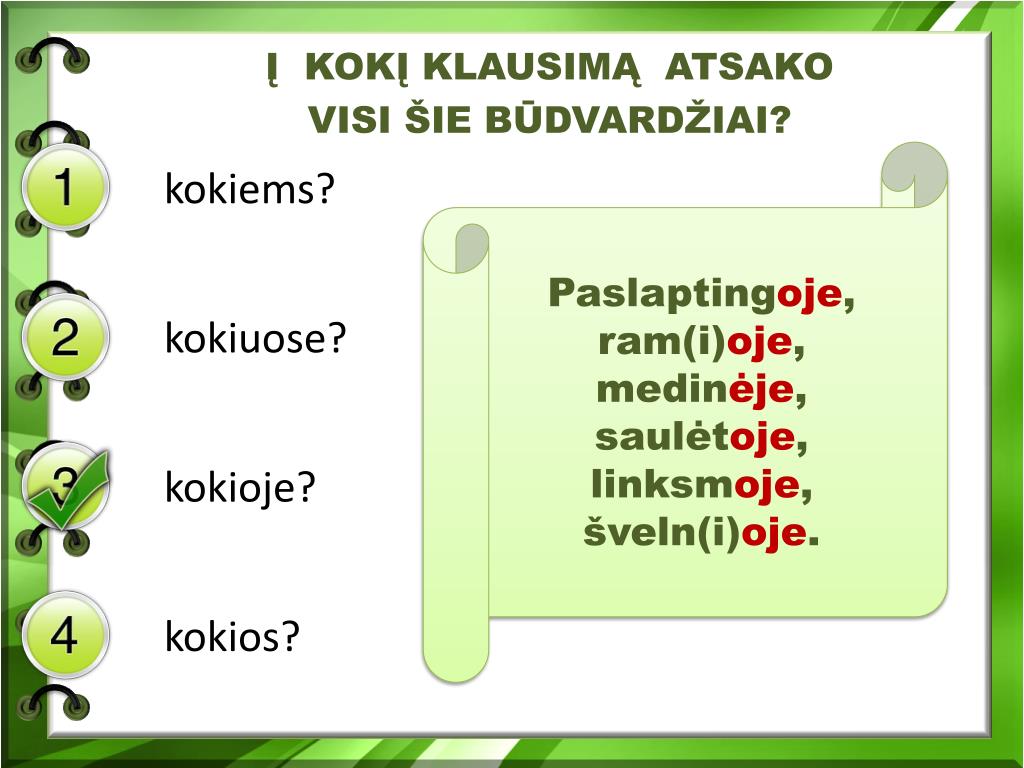 Į KOKĮ KLAUSIMĄ ATSAKO VISI ŠIE BŪDVARDŽIAI?

1 kokiems?

2 kokiuose?

3 kokioje?

4 kokios?

Paslaptingoje, ram(i)oje, medinėje, saulėtoje, linksmoje, šveln(i)oje.